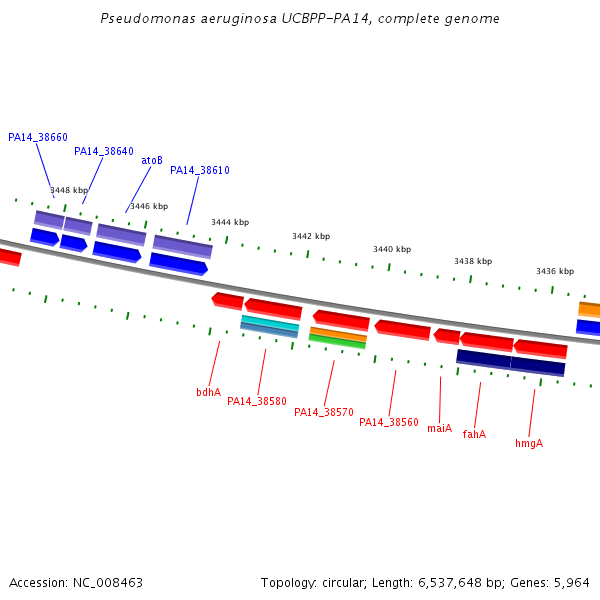 Pseudomonas aeruginosa UCBPP-PA14, complete genome

PA14_38660
PA14_38640
atoB
PA14_38610

3448 kbp
3446 kbp
3444 kbp
3442 kbp
3440 kbp
3438 kbp
3436 kbp

bdhA
PA14_38580
PA14_38570
PA14_38560
maiA
fahA
hmgA

Accession: NC_008463

Topology: circular; Length: 6,537,648 bp; Genes: 5,964